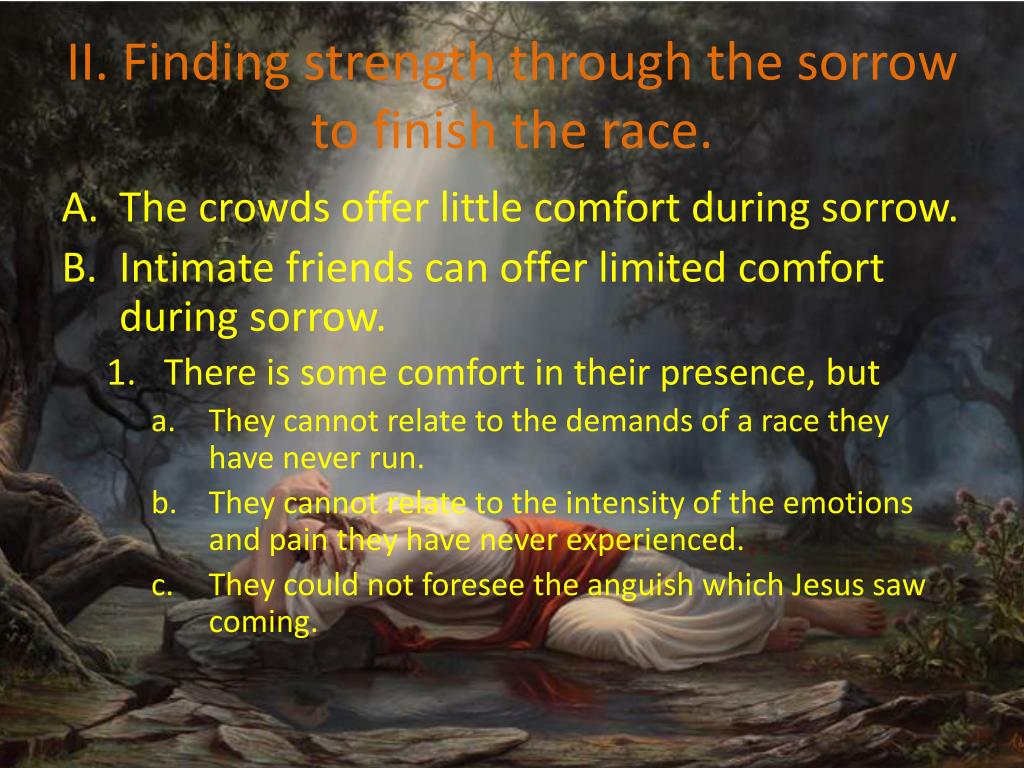 II. Finding strength through the sorrow to finish the race.

A. The crowds offer little comfort during sorrow.
B. Intimate friends can offer limited comfort during sorrow.
1. There is some comfort in their presence, but
a. They cannot relate to the demands of a race they have never run.
b. They cannot relate to the intensity of the emotions and pain they have never experienced.
c. They could not foresee the anguish which Jesus saw coming.